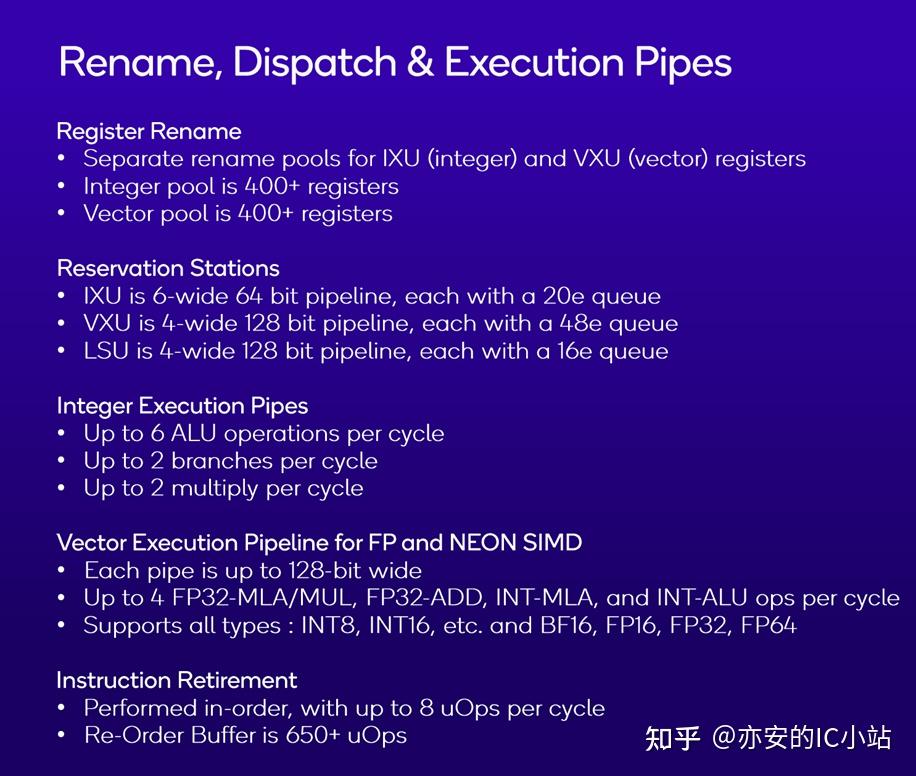 Rename, Dispatch & Execution Pipes

Register Rename
• Separate rename pools for IXU (integer) and VXU (vector) registers
• Integer pool is 400+ registers
• Vector pool is 400+ registers

Reservation Stations
• IXU is 6-wide 64 bit pipeline, each with a 20e queue
• VXU is 4-wide 128 bit pipeline, each with a 48e queue
• LSU is 4-wide 128 bit pipeline, each with a 16e queue

Integer Execution Pipes
• Up to 6 ALU operations per cycle
• Up to 2 branches per cycle
• Up to 2 multiply per cycle

Vector Execution Pipeline for FP and NEON SIMD
• Each pipe is up to 128-bit wide
• Up to 4 FP32-MLA/MUL, FP32-ADD, INT-MLA, and INT-ALU ops per cycle
• Supports all types : INT8, INT16, etc. and BF16, FP16, FP32, FP64

Instruction Retirement
• Performed in-order, with up to 8 uOps per cycle
• Re-Order Buffer is 650+ uOps

知乎 @亦安的IC小站